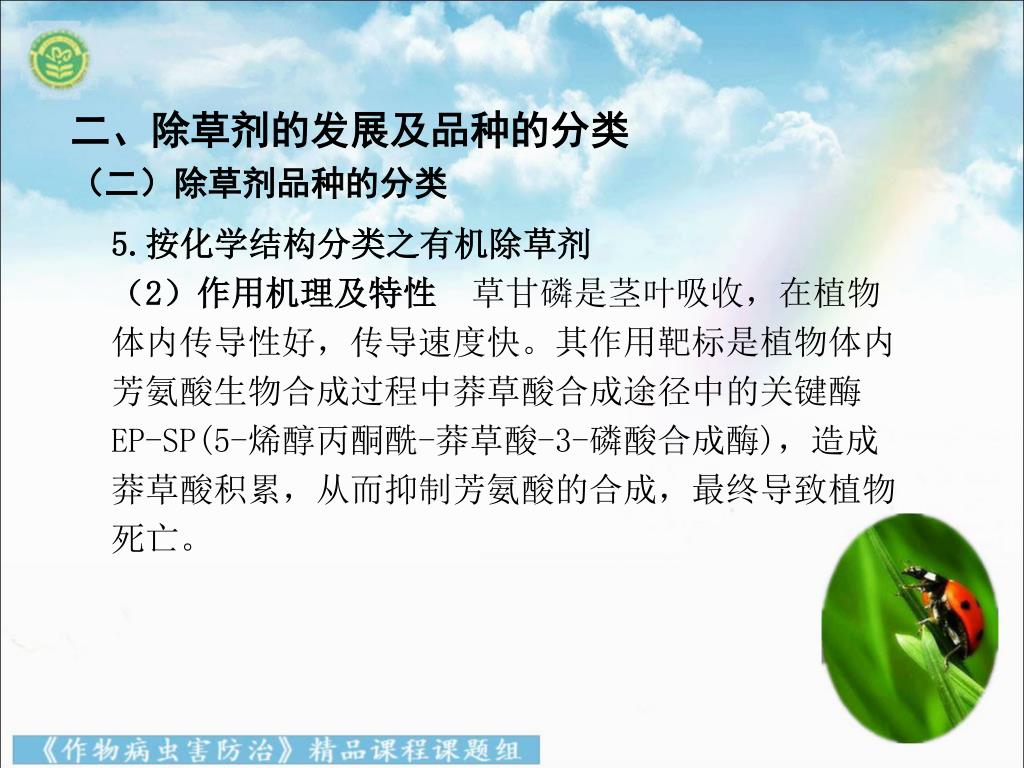 二、除草剂的发展及品种的分类

（二）除草剂品种的分类

5.按化学结构分类之有机除草剂

（2）作用机理及特性　草甘磷是茎叶吸收，在植物体内传导性好，传导速度快。其作用靶标是植物体内芳氨酸生物合成过程中莽草酸合成途径中的关键酶EP-SP(5-烯醇丙酮酰-莽草酸-3-磷酸合成酶)，造成莽草酸积累，从而抑制芳氨酸的合成，最终导致植物死亡。

《作物病虫害防治》精品课程课题组